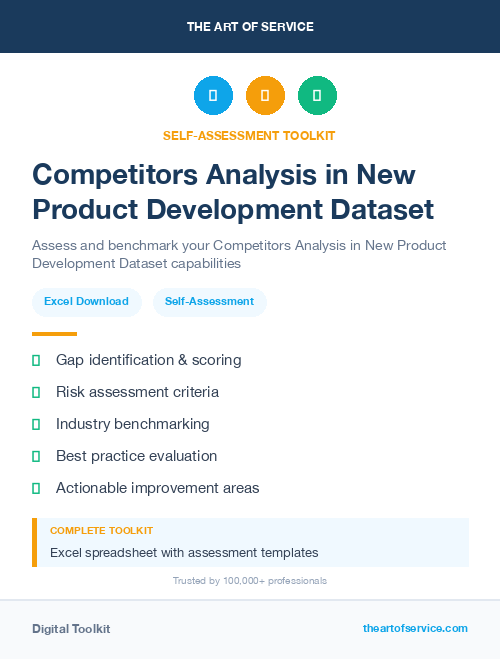 THE ART OF SERVICE

SELF-ASSESSMENT TOOLKIT

Competitors Analysis in New Product Development Dataset

Assess and benchmark your Competitors Analysis in New Product Development Dataset capabilities

Excel Download

Self-Assessment

Gap identification & scoring

Risk assessment criteria

Industry benchmarking

Best practice evaluation

Actionable improvement areas

COMPLETE TOOLKIT

Excel spreadsheet with assessment templates

Trusted by 100,000+ professionals

Digital Toolkit

theartofservice.com